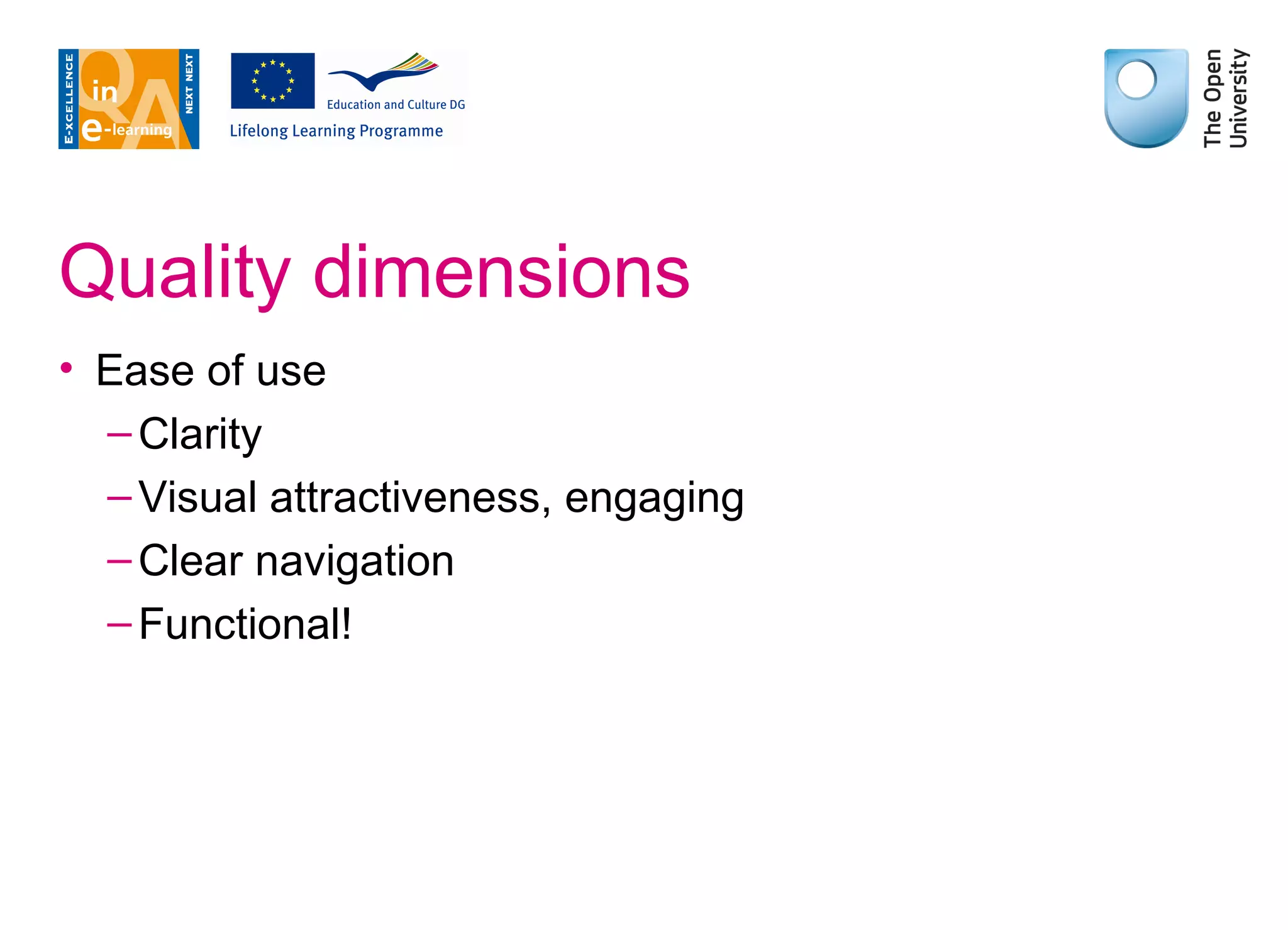 E-XCELLENCE
QA
in
e-learning
NEXT NEXT

Education and Culture DG
Lifelong Learning Programme

The Open University

Quality dimensions

• Ease of use
– Clarity
– Visual attractiveness, engaging
– Clear navigation
– Functional!